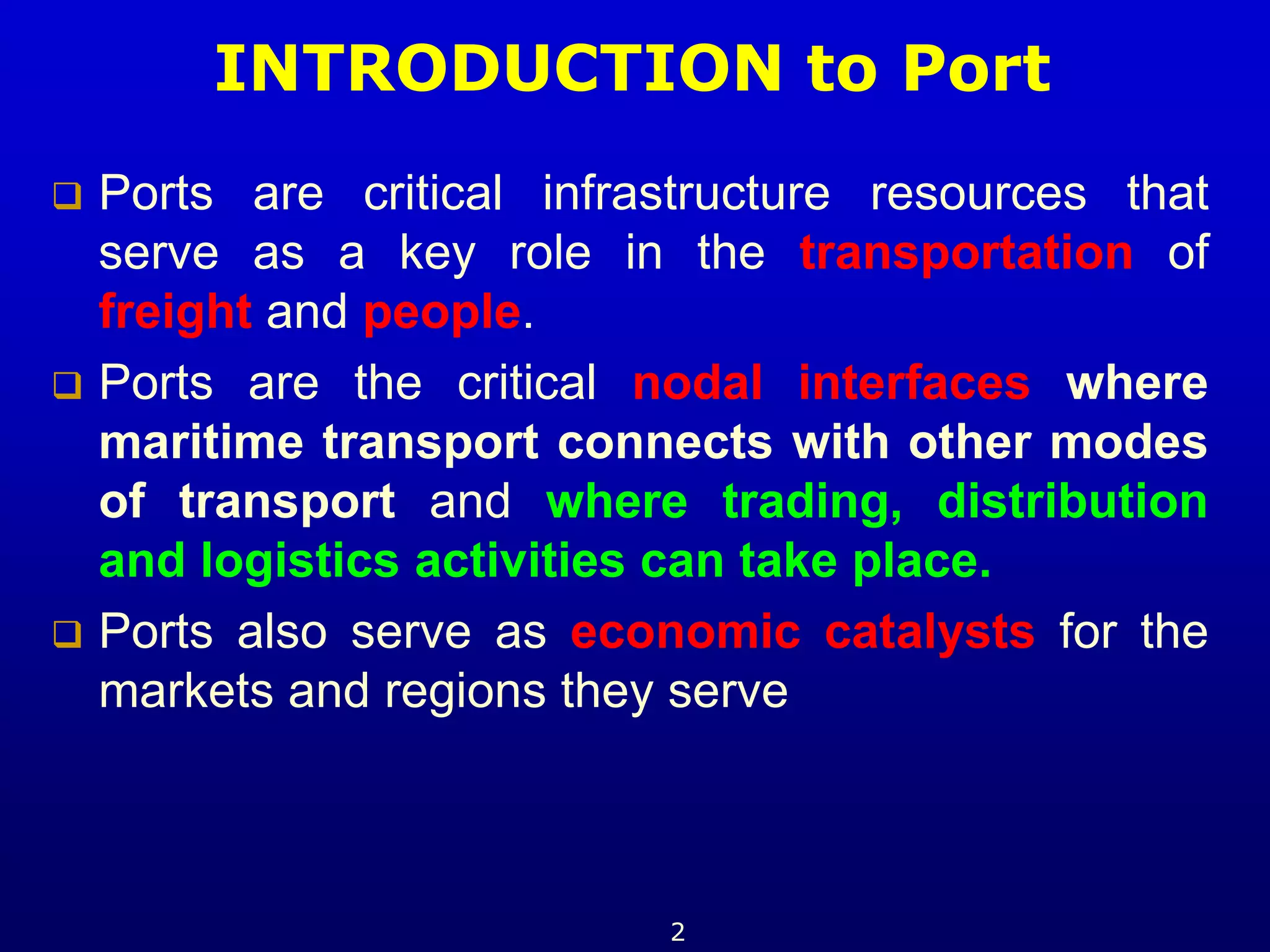 INTRODUCTION to Port

❑ Ports are critical infrastructure resources that serve as a key role in the transportation of freight and people.

❑ Ports are the critical nodal interfaces where maritime transport connects with other modes of transport and where trading, distribution and logistics activities can take place.

❑ Ports also serve as economic catalysts for the markets and regions they serve

2